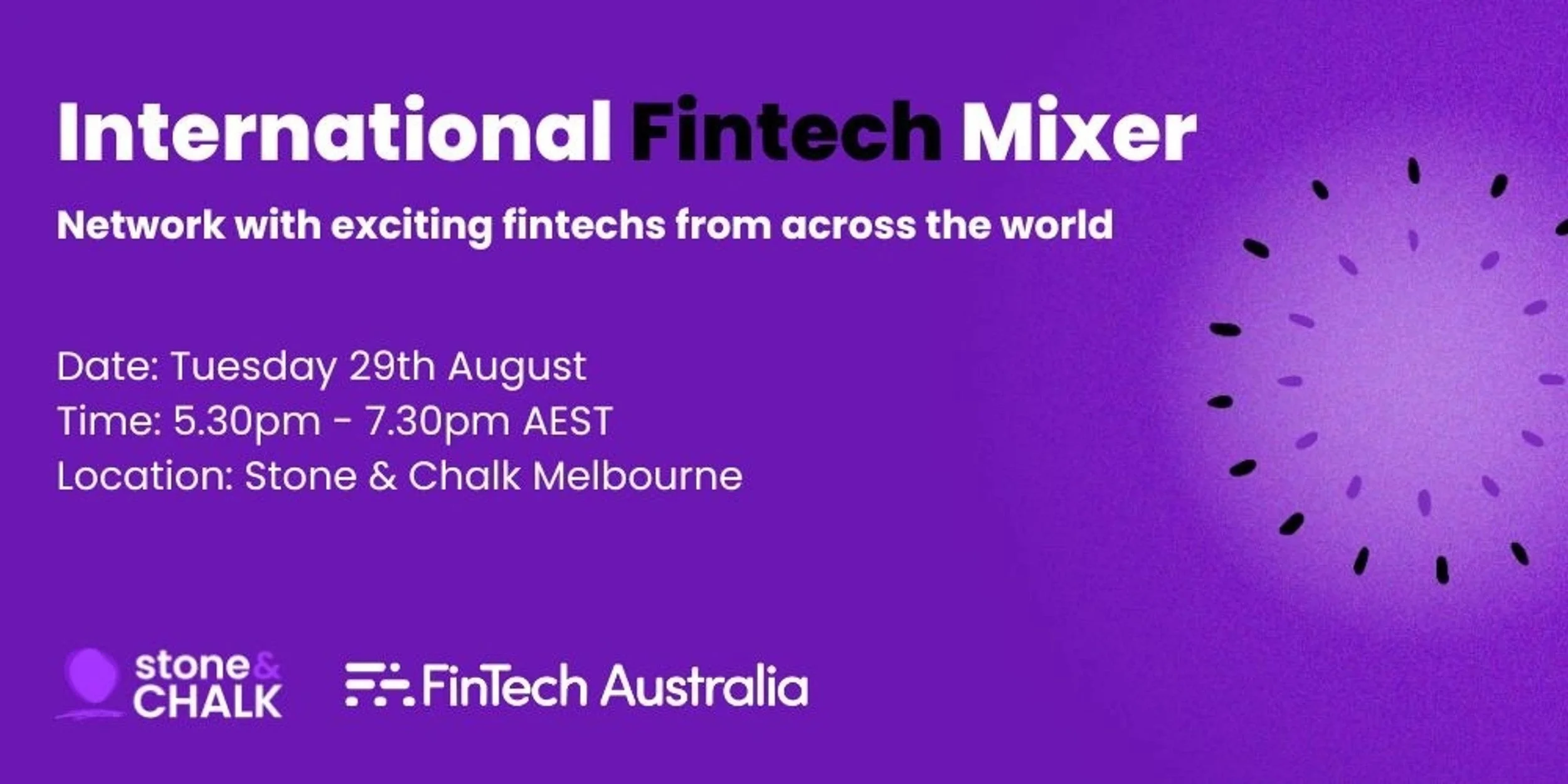 International Fintech Mixer

Network with exciting fintechs from across the world

Date: Tuesday 29th August
Time: 5.30pm - 7.30pm AEST
Location: Stone & Chalk Melbourne

stone & CHALK

FinTech Australia